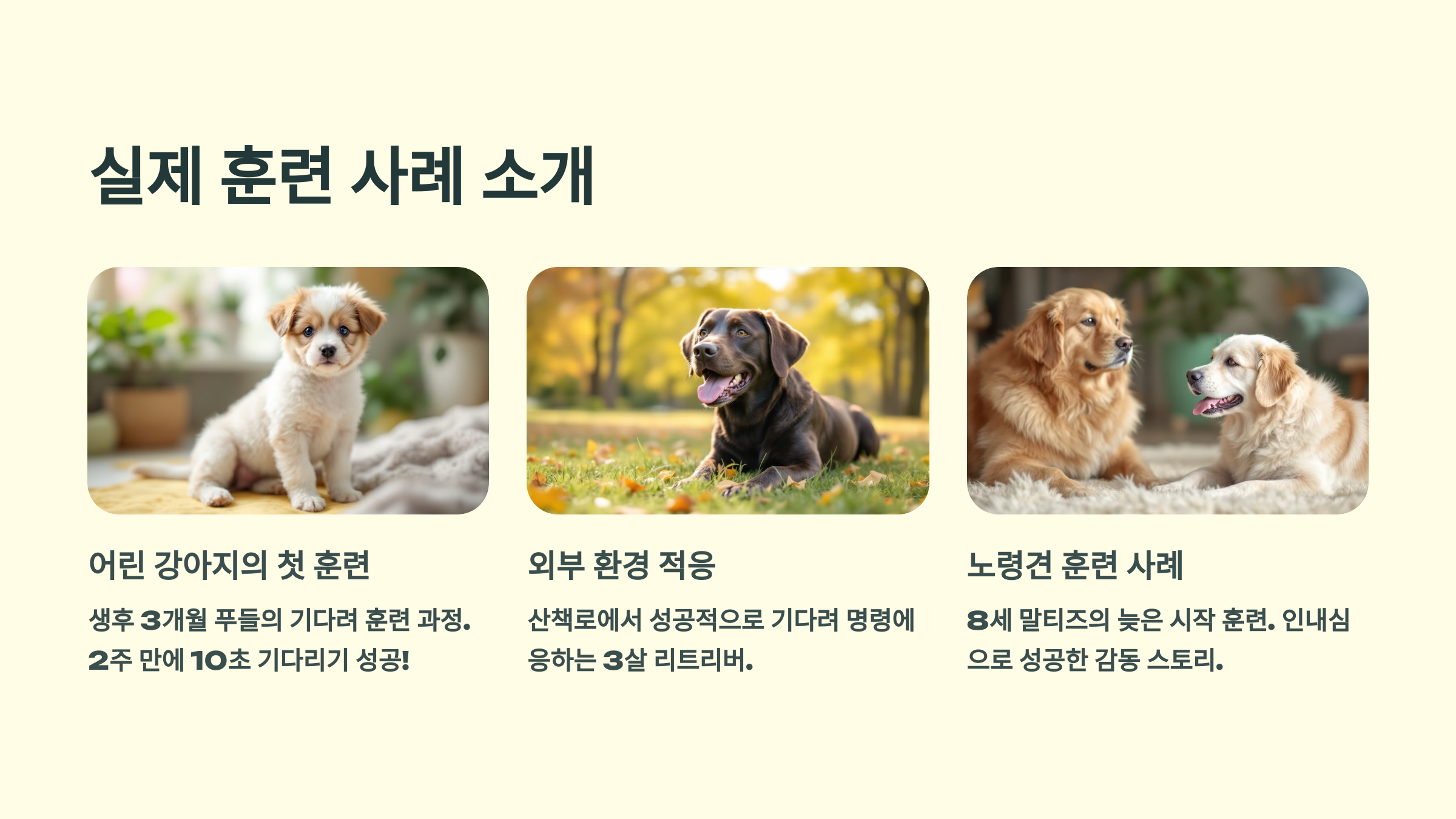 실제 훈련 사례 소개

어린 강아지의 첫 훈련

생후 3개월 푸들의 기다려 훈련 과정. 2주 만에 10초 기다리기 성공!

외부 환경 적응

산책로에서 성공적으로 기다려 명령에 응하는 3살 리트리버.

노령견 훈련 사례

8세 말티즈의 늦은 시작 훈련. 인내심으로 성공한 감동 스토리.